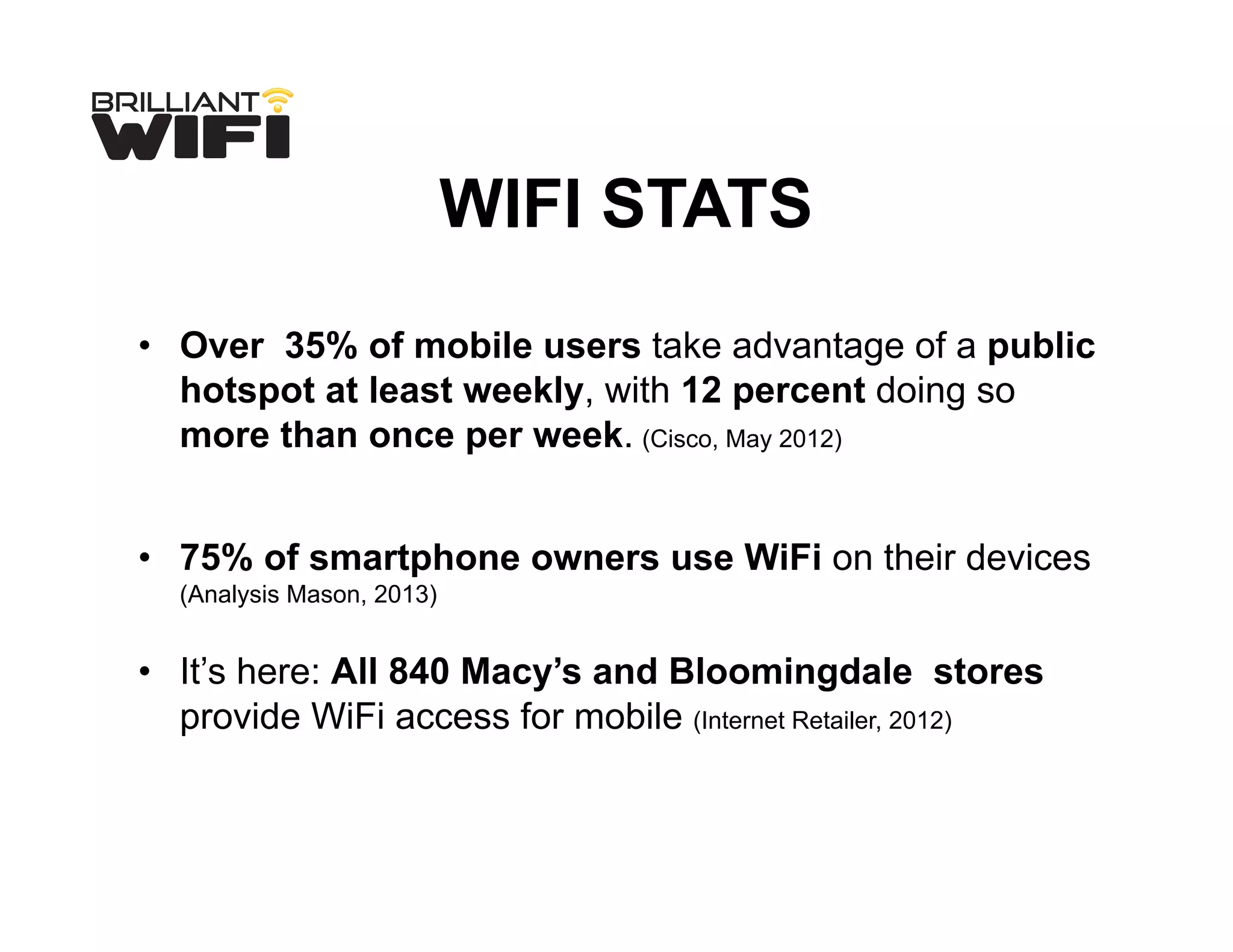 BRILLIANT
WIFI

WIFI STATS

• Over 35% of mobile users take advantage of a public hotspot at least weekly, with 12 percent doing so more than once per week. (Cisco, May 2012)

• 75% of smartphone owners use WiFi on their devices (Analysis Mason, 2013)

• It's here: All 840 Macy's and Bloomingdale stores provide WiFi access for mobile (Internet Retailer, 2012)